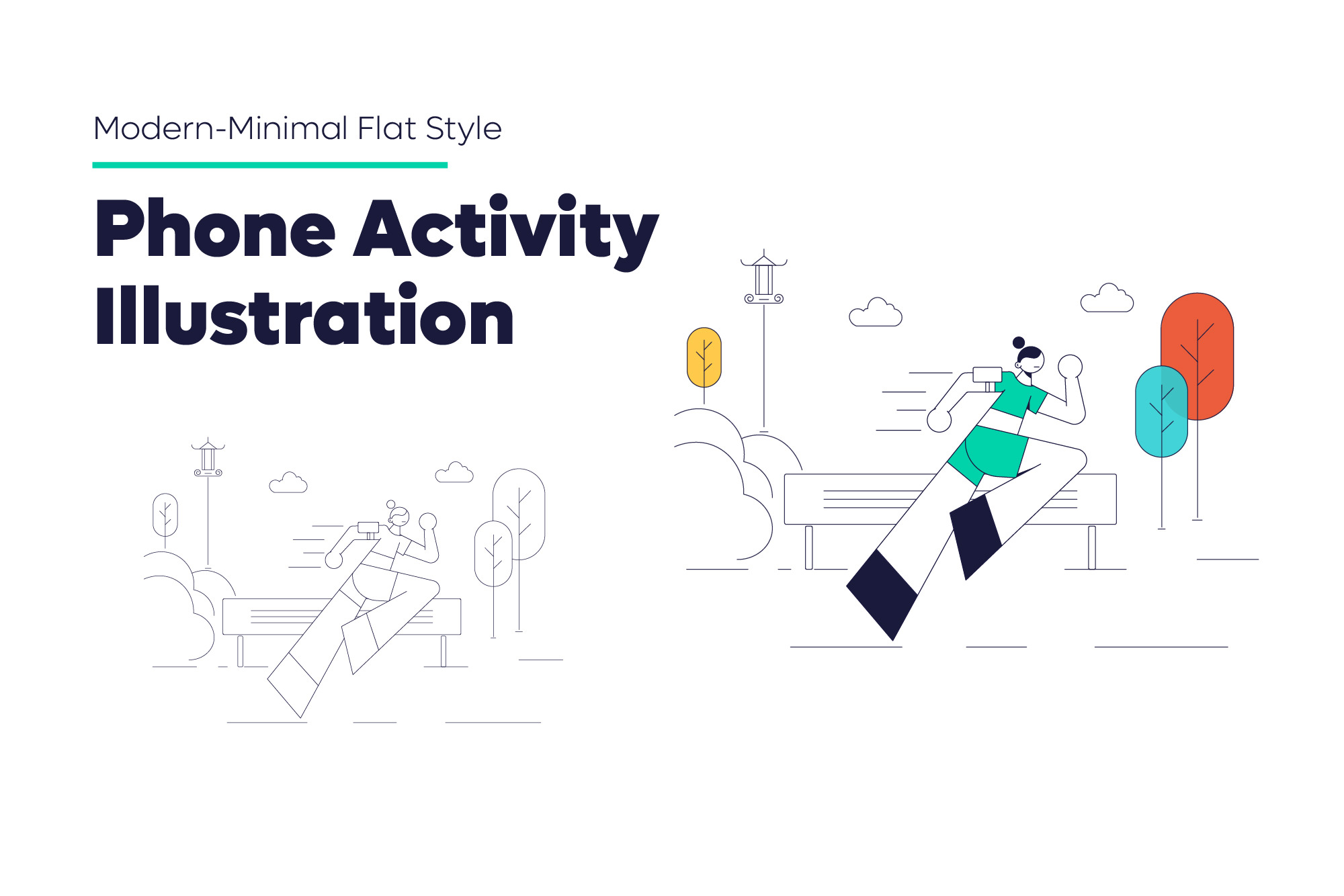 Modern-Minimal Flat Style

Phone Activity Illustration